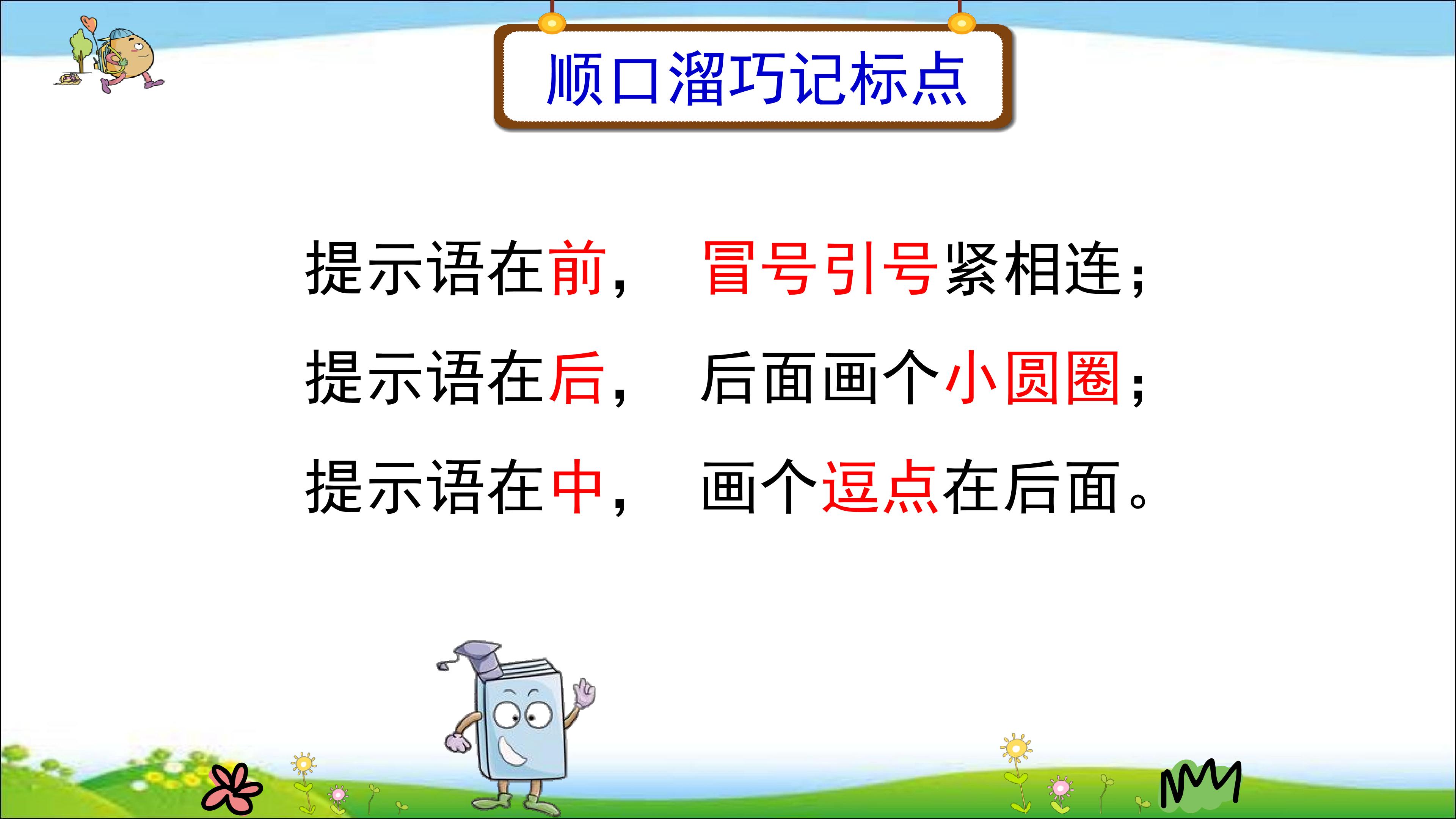 顺口溜巧记标点

提示语在前， 冒号引号紧相连；

提示语在后， 后面画个小圆圈；

提示语在中， 画个逗点在后面。